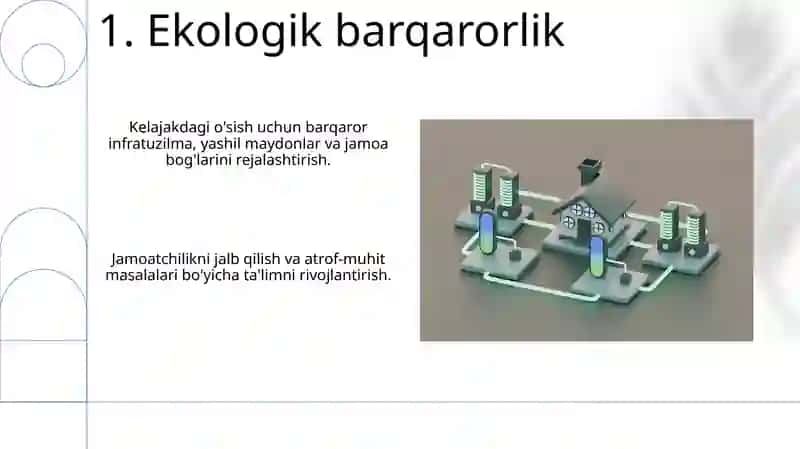 1. Ekologik barqarorlik

Kelajakdagi o'sish uchun barqaror infratuzilma, yashil maydonlar va jamoa bog'larini rejalashtirish.

Jamoatchilikni jalb qilish va atrof-muhit masalalari bo'yicha ta'limni rivojlantirish.